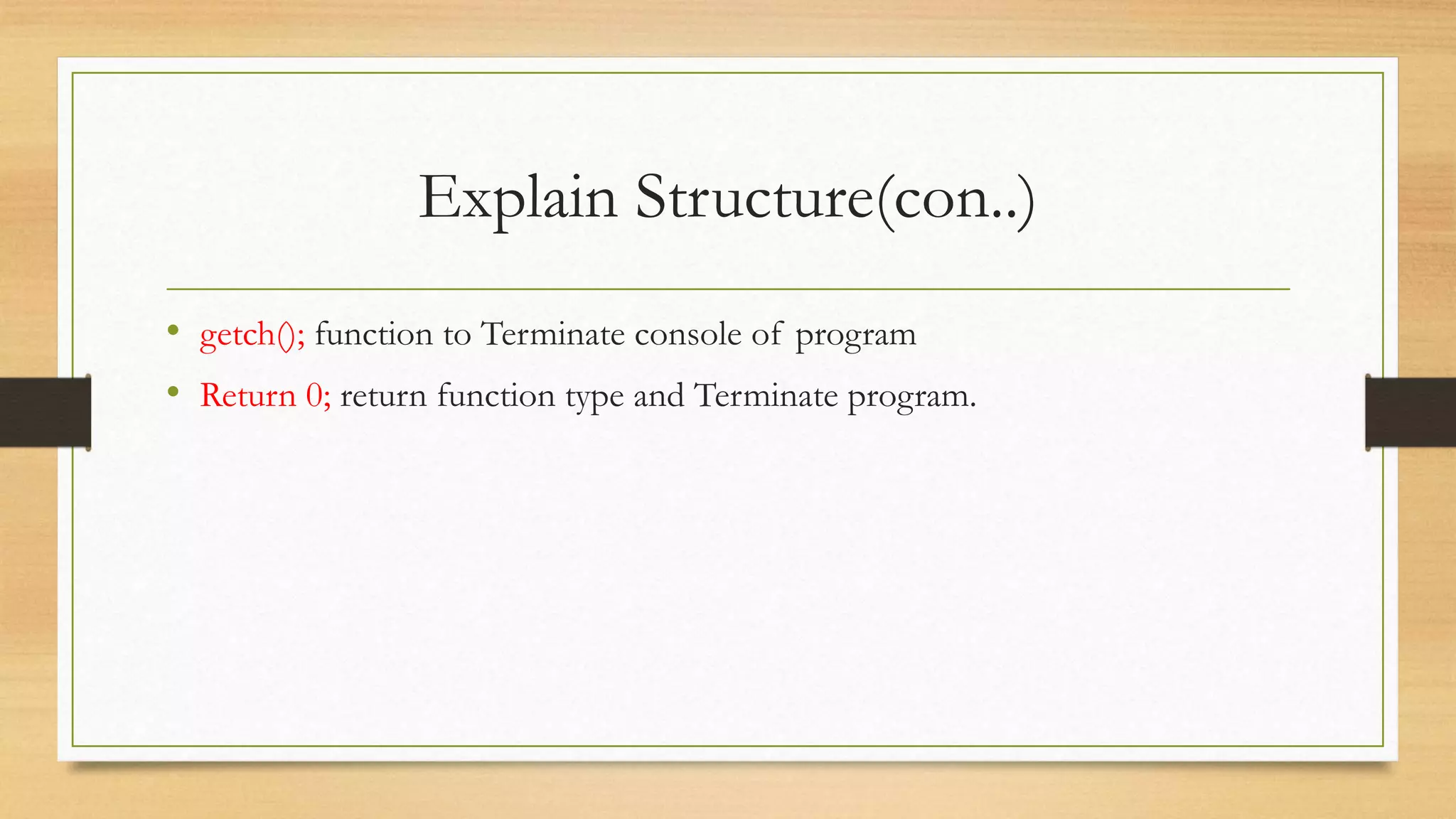 Explain Structure(con..)

• getch(); function to Terminate console of program
• Return 0; return function type and Terminate program.